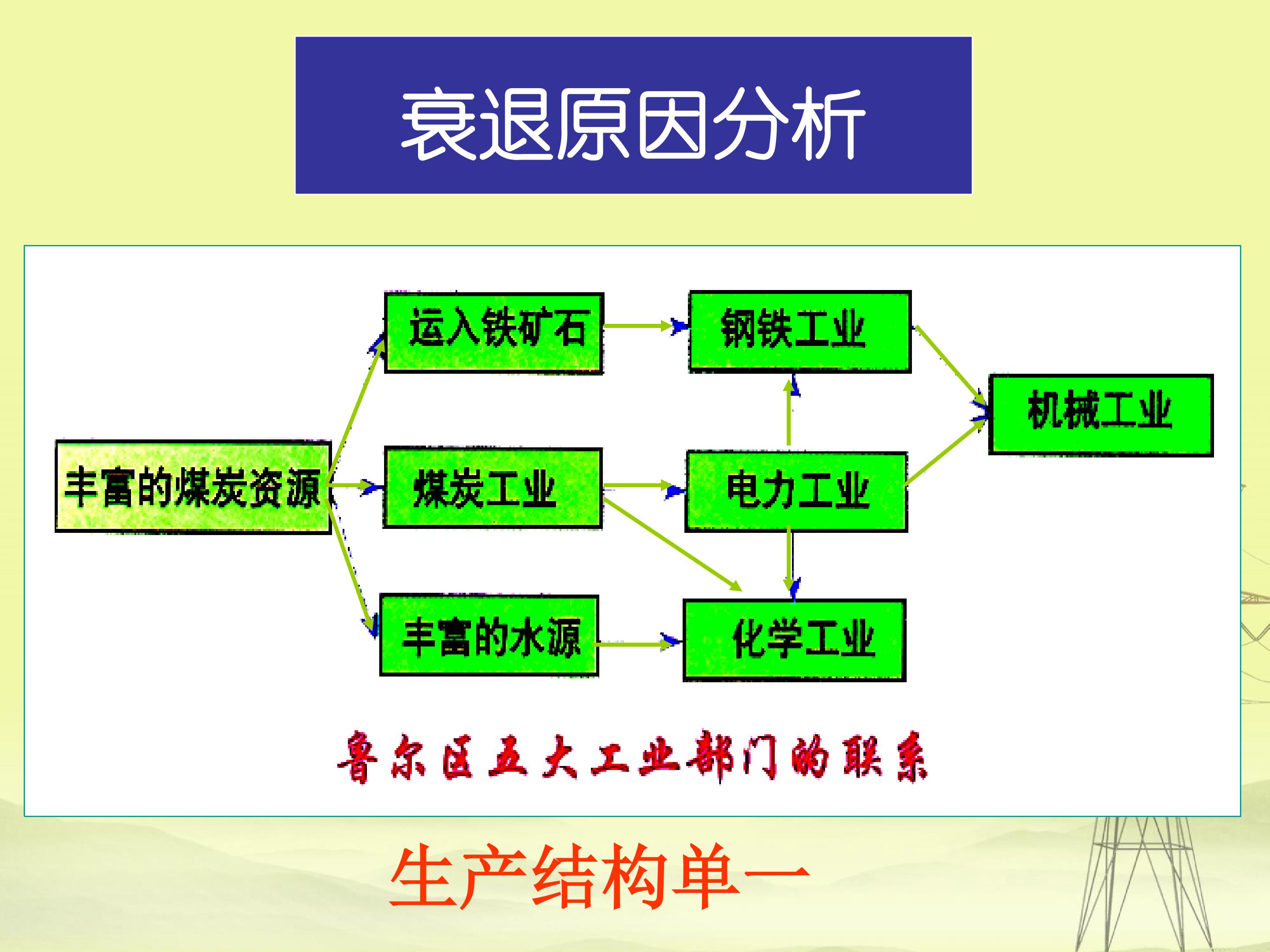 衰退原因分析

丰富的煤炭资源

运入铁矿石

煤炭工业

丰富的水源

钢铁工业

电力工业

化学工业

机械工业

鲁尔区五大工业部门的联系

生产结构单一